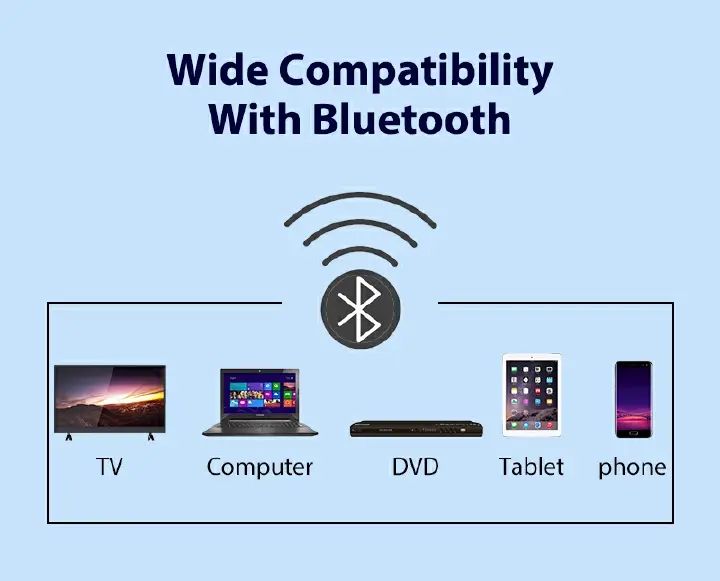 Wide Compatibility
With Bluetooth

TV Computer DVD Tablet phone